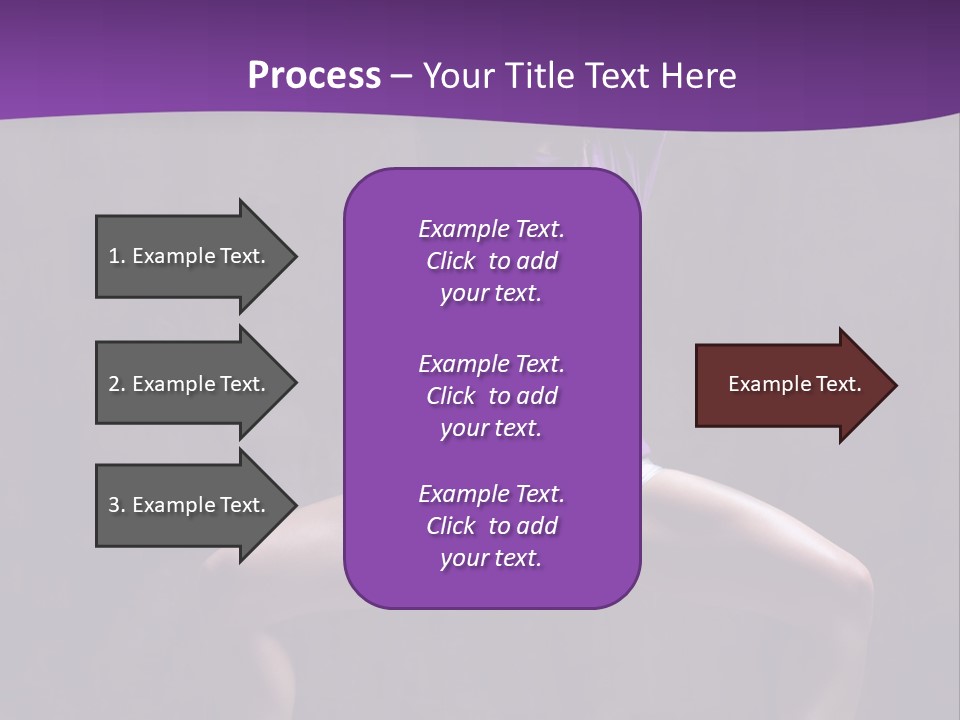 Process – Your Title Text Here

1. Example Text.

2. Example Text.

3. Example Text.

Example Text.
Click to add your text.

Example Text.
Click to add your text.

Example Text.
Click to add your text.

Example Text.